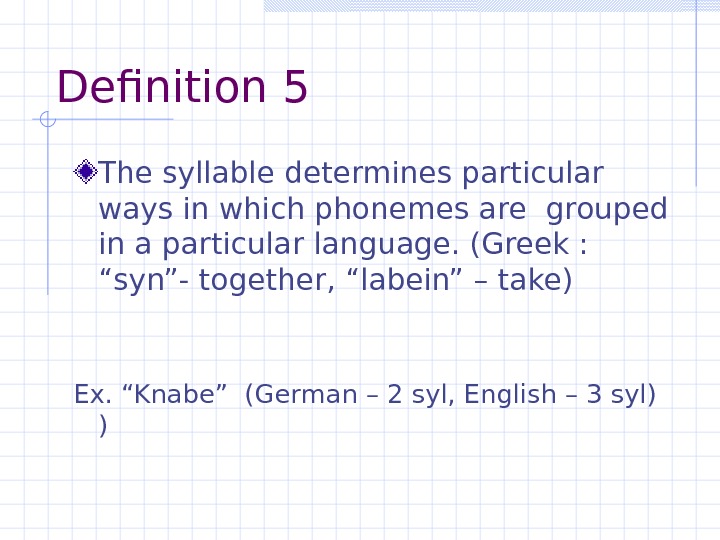 Definition 5

The syllable determines particular ways in which phonemes are grouped in a particular language. (Greek : “syn”- together, “labein” – take)

Ex. “Knabe” (German – 2 syl, English – 3 syl) )